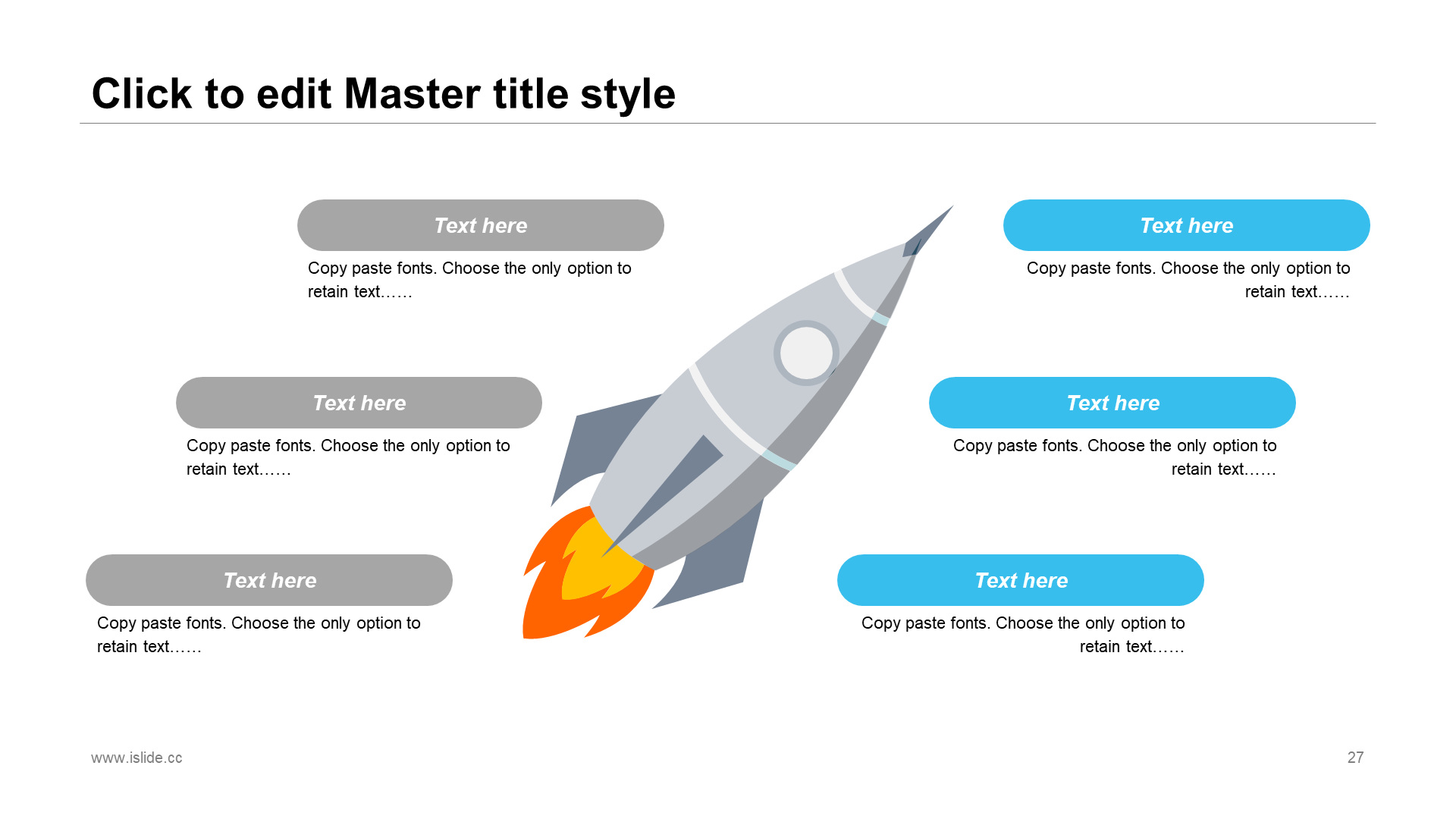 Click to edit Master title style

Text here

Copy paste fonts. Choose the only option to retain text……

Text here

Copy paste fonts. Choose the only option to retain text……

Text here

Copy paste fonts. Choose the only option to retain text……

Text here

Copy paste fonts. Choose the only option to retain text……

Text here

Copy paste fonts. Choose the only option to retain text……

Text here

Copy paste fonts. Choose the only option to retain text……

www.islide.cc

27